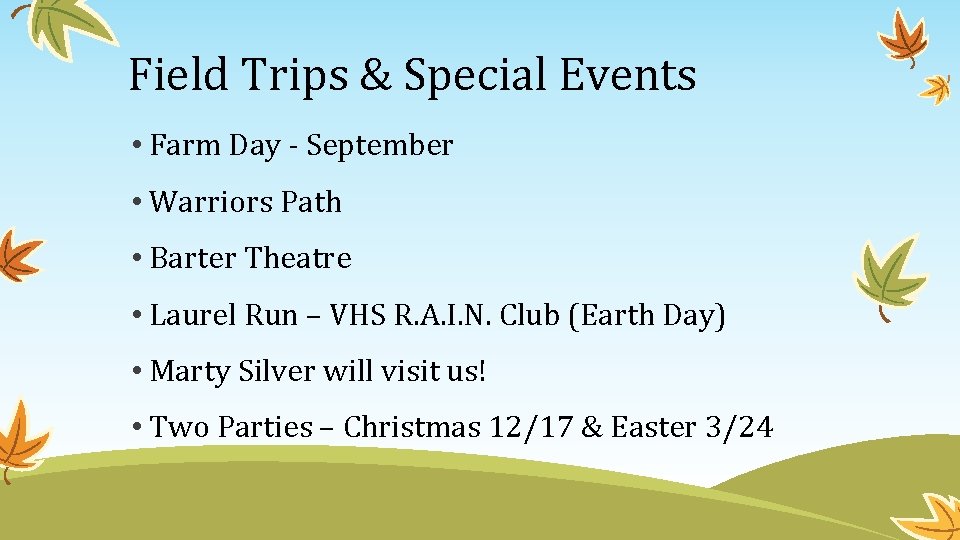 Field Trips & Special Events

• Farm Day - September

• Warriors Path

• Barter Theatre

• Laurel Run – VHS R.A.I.N. Club (Earth Day)

• Marty Silver will visit us!

• Two Parties – Christmas 12/17 & Easter 3/24